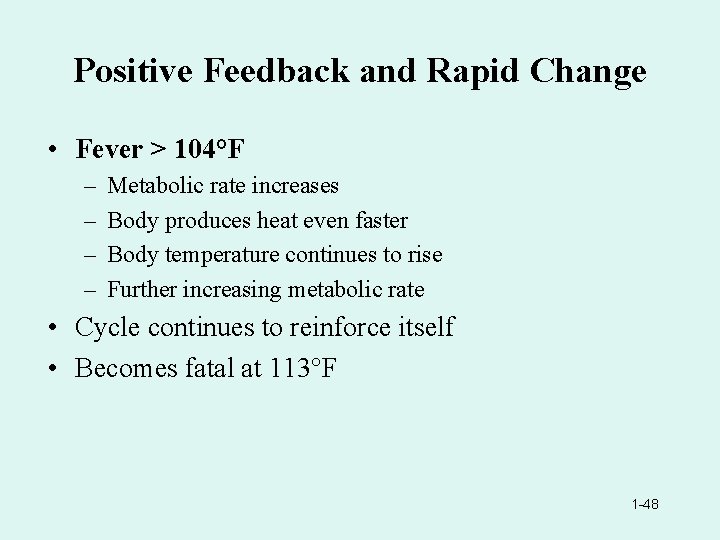 Positive Feedback and Rapid Change

• Fever > 104°F
– Metabolic rate increases
– Body produces heat even faster
– Body temperature continues to rise
– Further increasing metabolic rate
• Cycle continues to reinforce itself
• Becomes fatal at 113°F

1-48